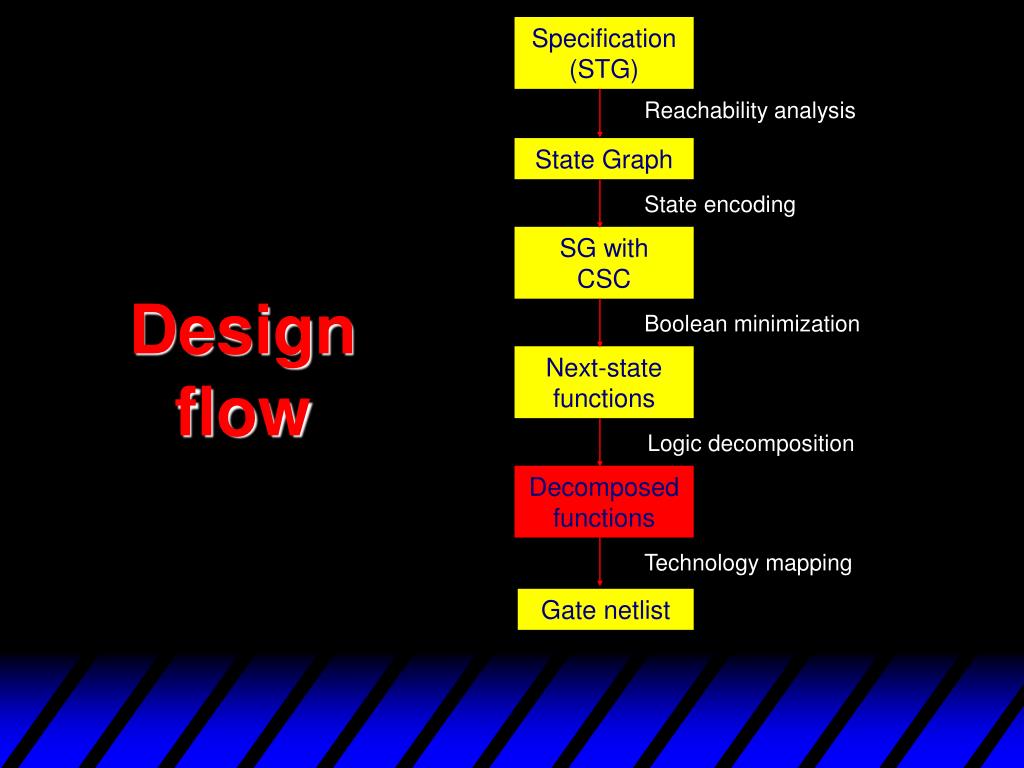 Design flow

Specification (STG)

Reachability analysis

State Graph

State encoding

SG with CSC

Boolean minimization

Next-state functions

Logic decomposition

Decomposed functions

Technology mapping

Gate netlist